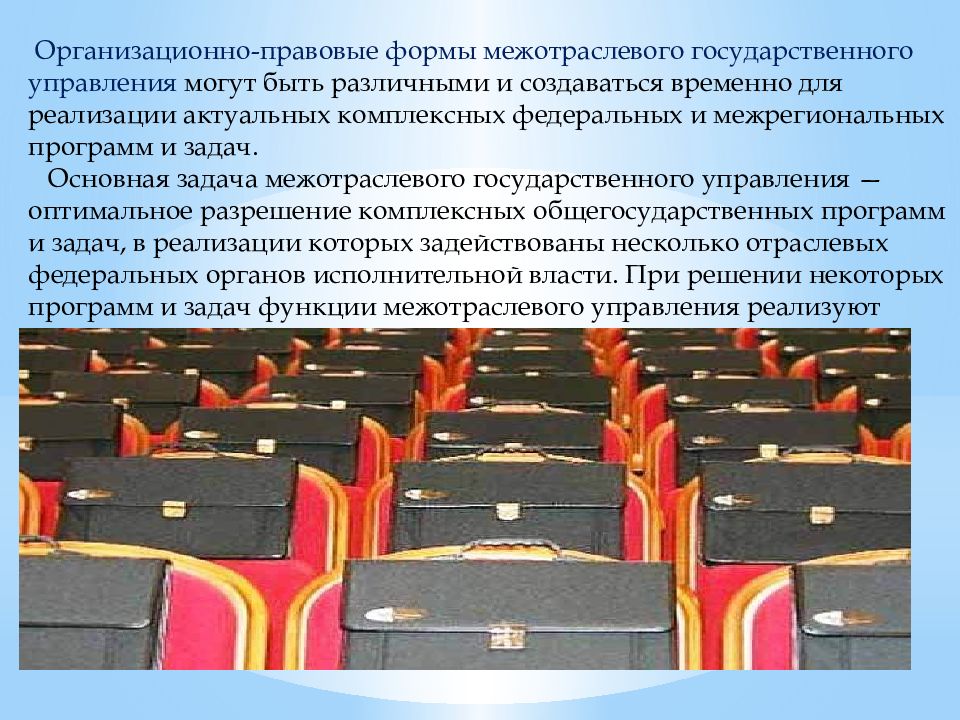 Организационно-правовые формы межотраслевого государственного управления могут быть различными и создаваться временно для реализации актуальных комплексных федеральных и межрегиональных программ и задач.

Основная задача межотраслевого государственного управления — оптимальное разрешение комплексных общегосударственных программ и задач, в реализации которых задействованы несколько отраслевых федеральных органов исполнительной власти. При решении некоторых программ и задач функции межотраслевого управления реализуют